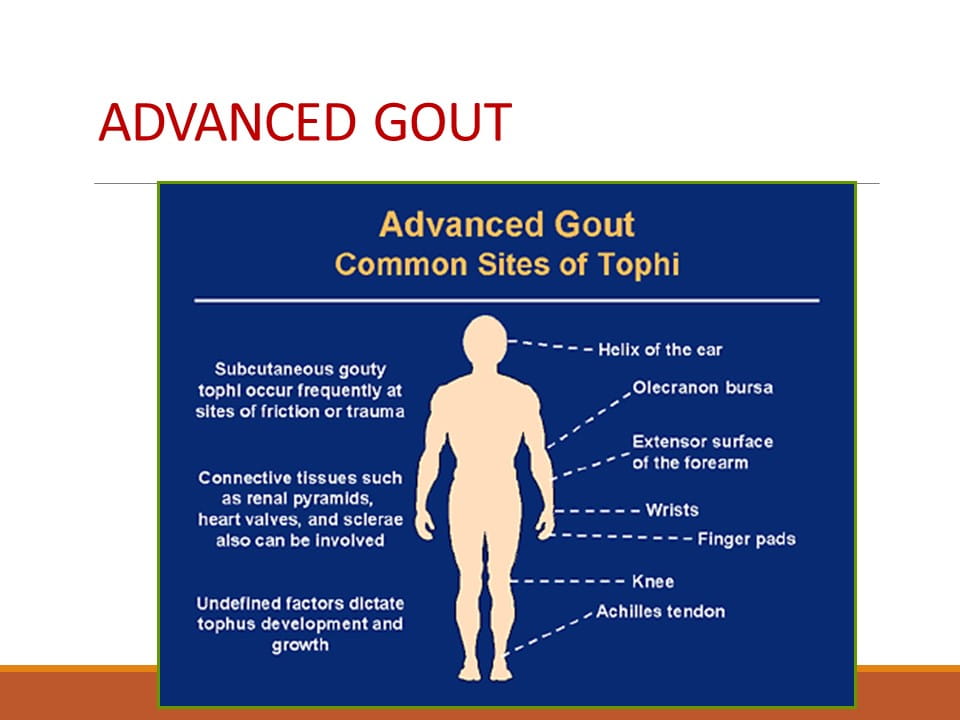 ADVANCED GOUT

Advanced Gout
Common Sites of Tophi

Subcutaneous gouty tophi occur frequently at sites of friction or trauma

Connective tissues such as renal pyramids, heart valves, and sclerae also can be involved

Undefined factors dictate tophus development and growth

Helix of the ear

Olecranon bursa

Extensor surface of the forearm

Wrists

Finger pads

Knee

Achilles tendon